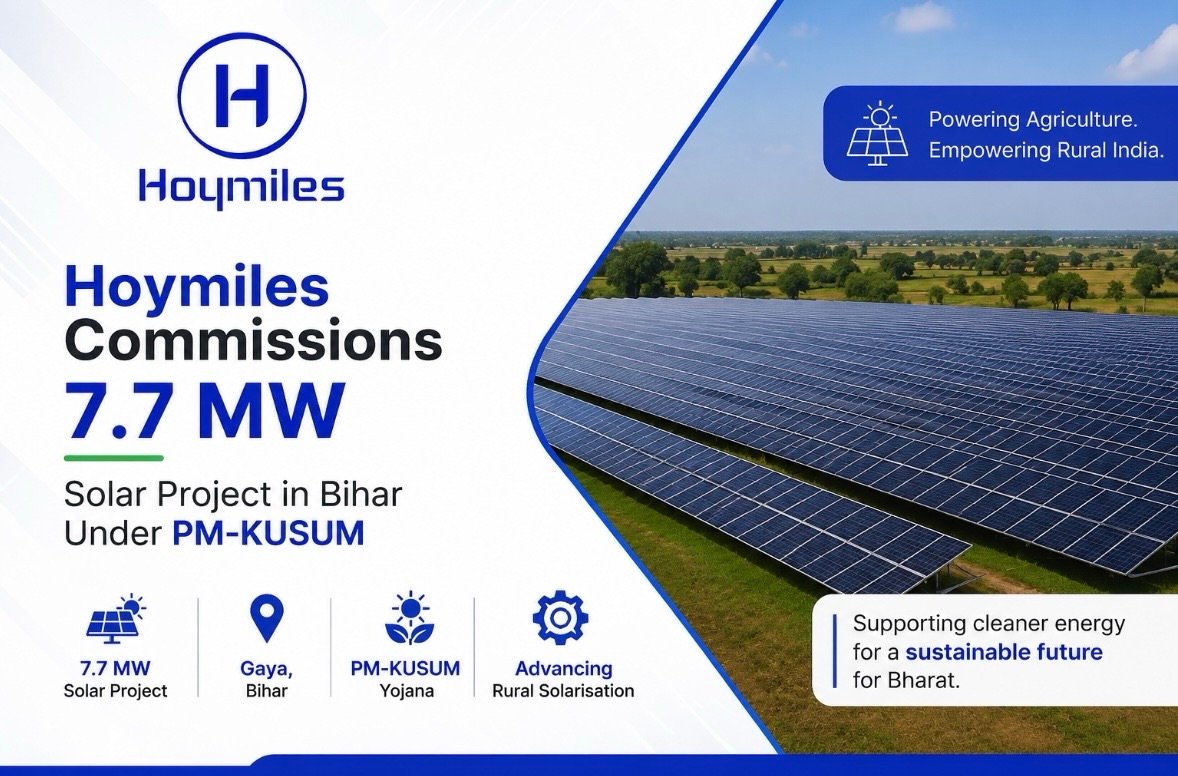 H
Hoymiles

Hoymiles Commissions 7.7 MW

Solar Project in Bihar Under PM-KUSUM

7.7 MW
Solar Project

Gaya,
Bihar

PM-KUSUM
Yojana

Advancing
Rural Solarisation

Powering Agriculture.
Empowering Rural India.

Supporting cleaner energy for a sustainable future for Bharat.